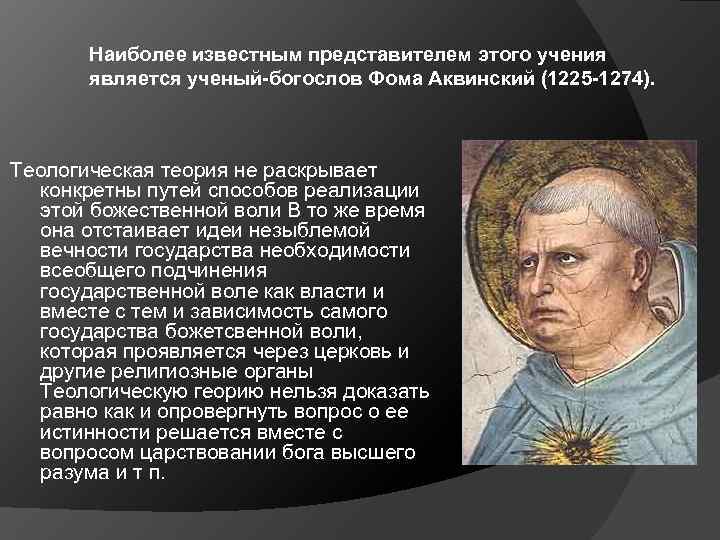 Наиболее известным представителем этого учения является ученый-богослов Фома Аквинский (1225-1274).

Теологическая теория не раскрывает конкретны путей способов реализации этой божественной воли В то же время она отстаивает идеи незыблемой вечности государства необходимости всеобщего подчинения государственной воле как власти и вместе с тем и зависимость самого государства божетсвенной воли, которая проявляется через церковь и другие религиозные органы Теологическую георию нельзя доказать равно как и опровергнуть вопрос о ее истинности решается вместе с вопросом царствовании бога высшего разума и т п.